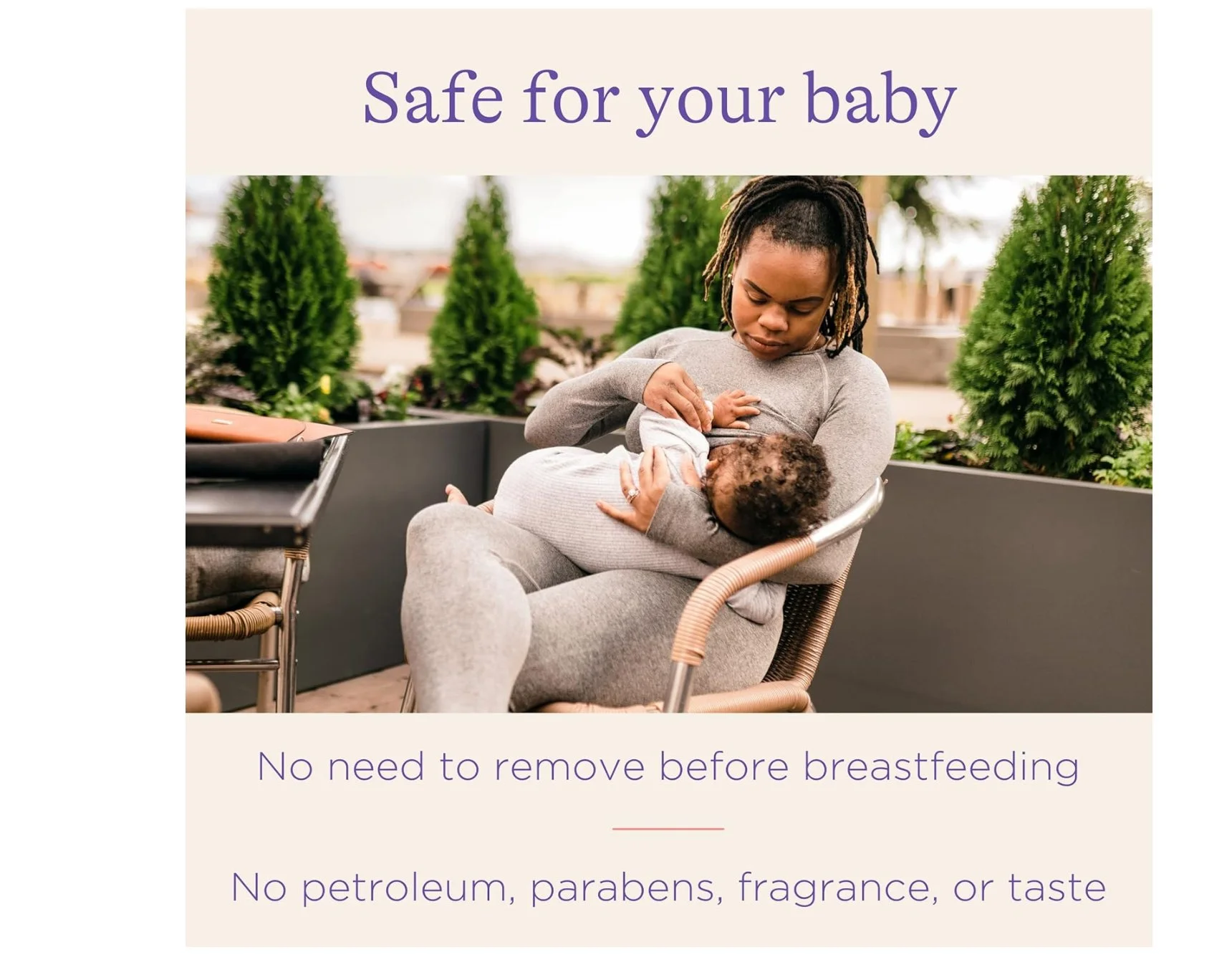 Safe for your baby

No need to remove before breastfeeding

No petroleum, parabens, fragrance, or taste